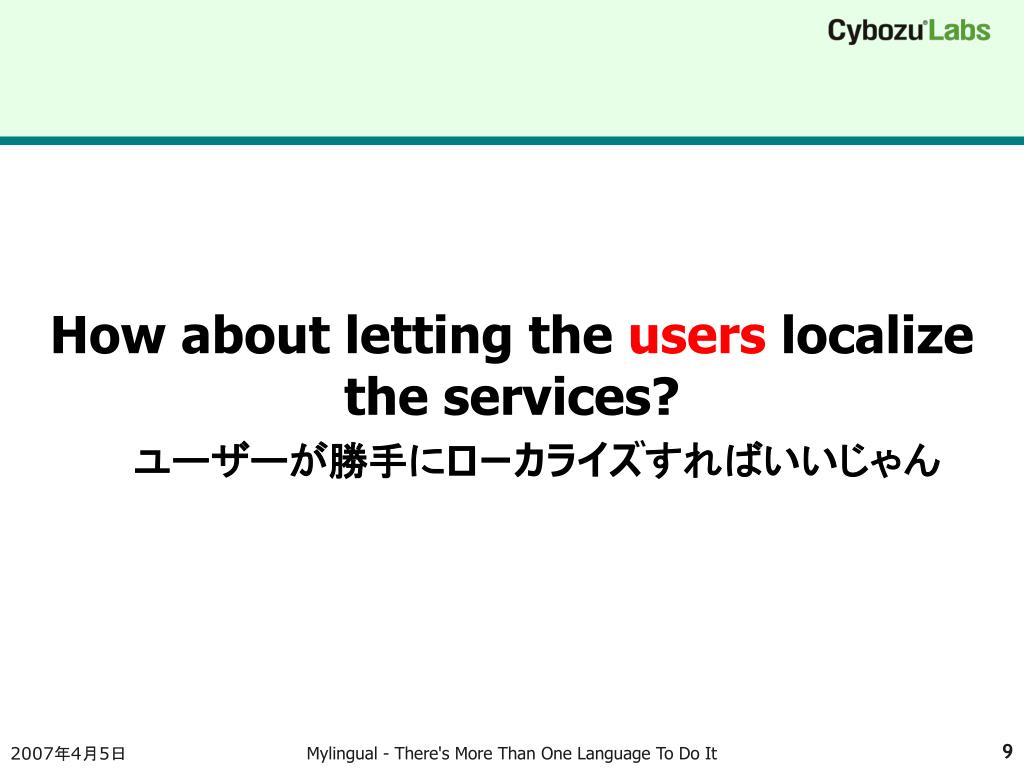 Cybozu Labs

How about letting the users localize the services?

ユーザーが勝手にローカライズすればいいじゃん

2007年4月5日

Mylingual - There's More Than One Language To Do It

9